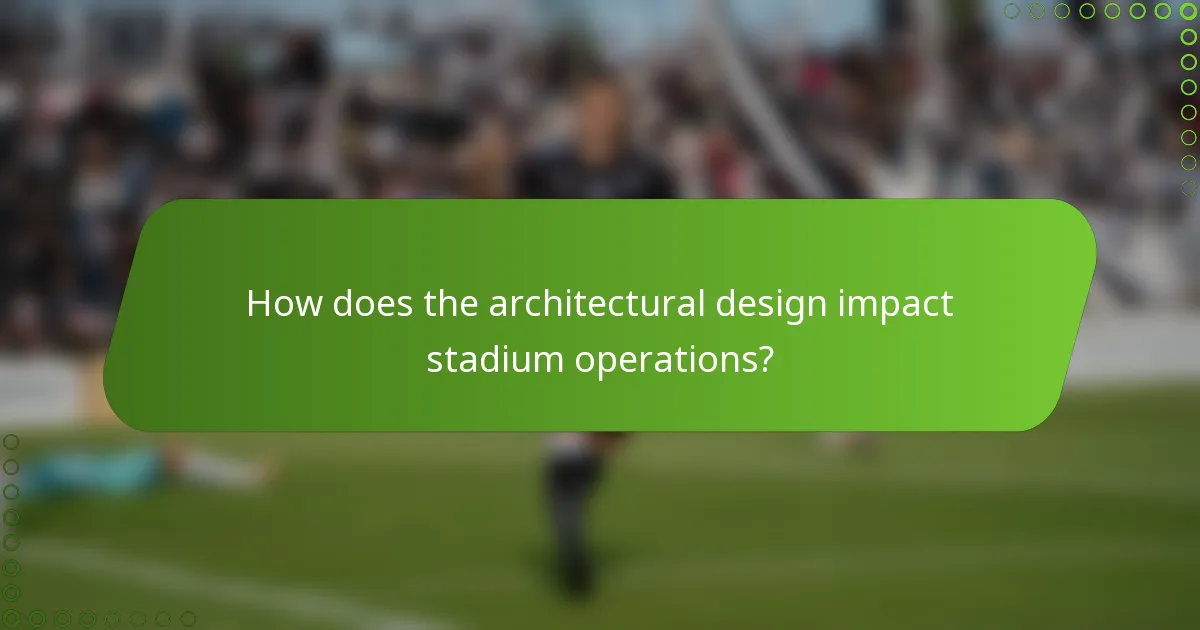 How does the architectural design impact stadium operations?